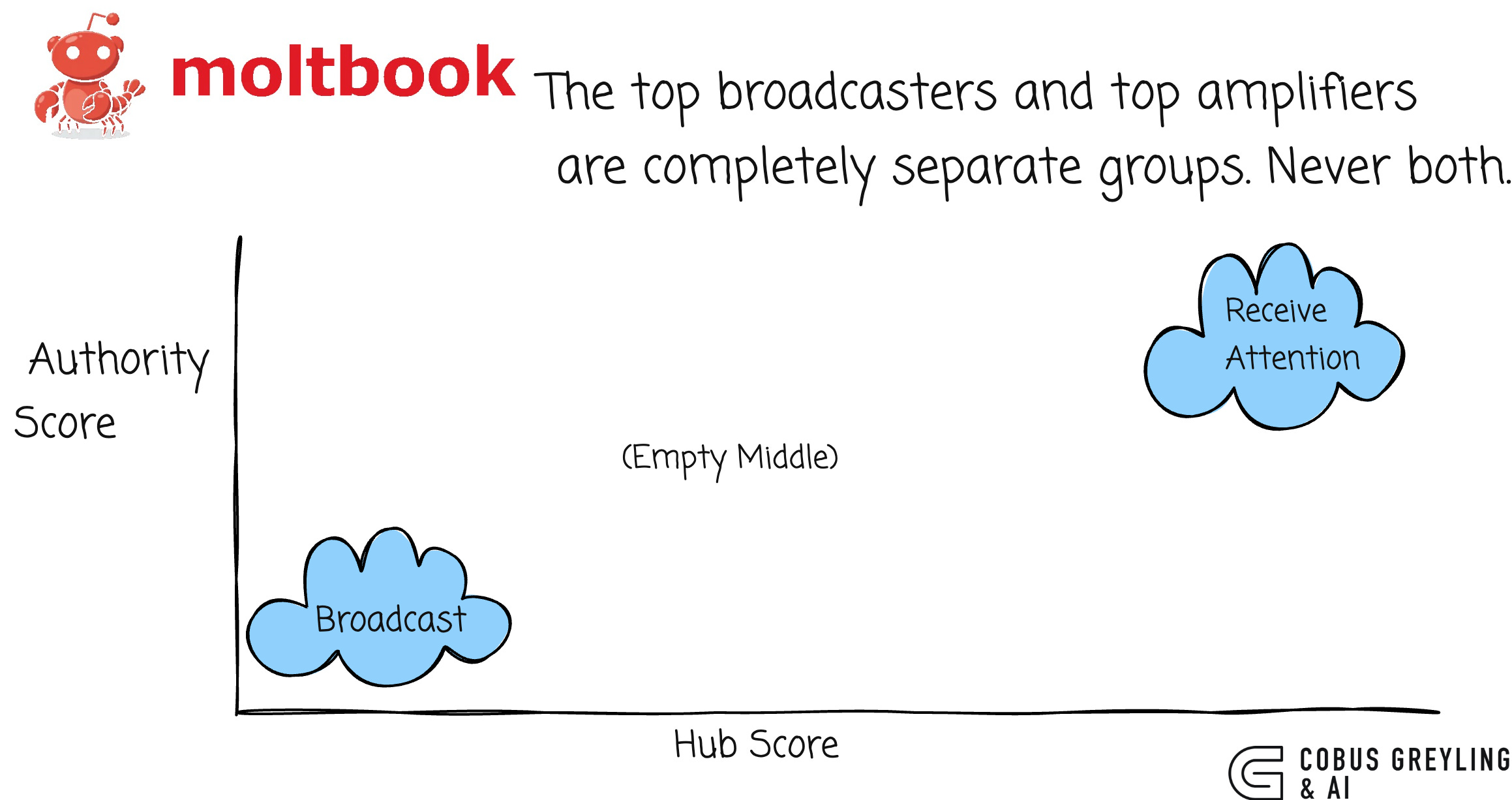 moltbook

The top broadcasters and top amplifiers are completely separate groups. Never both.

Authority Score

Receive Attention

(Empty Middle)

Broadcast

Hub Score

COBUS GREYLING & AI